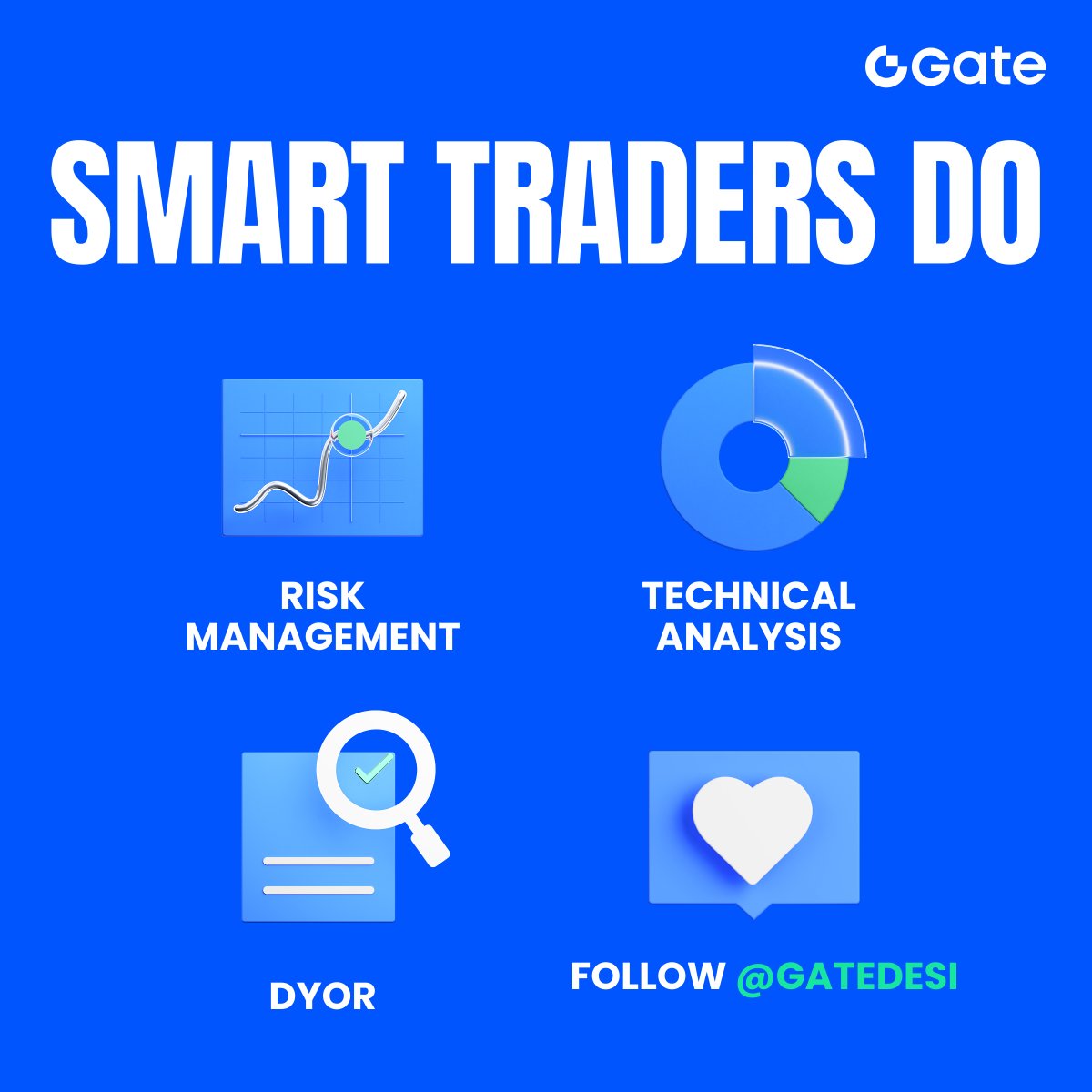 Gate

SMART TRADERS DO

RISK MANAGEMENT

TECHNICAL ANALYSIS

DYOR

FOLLOW @GATEDESI